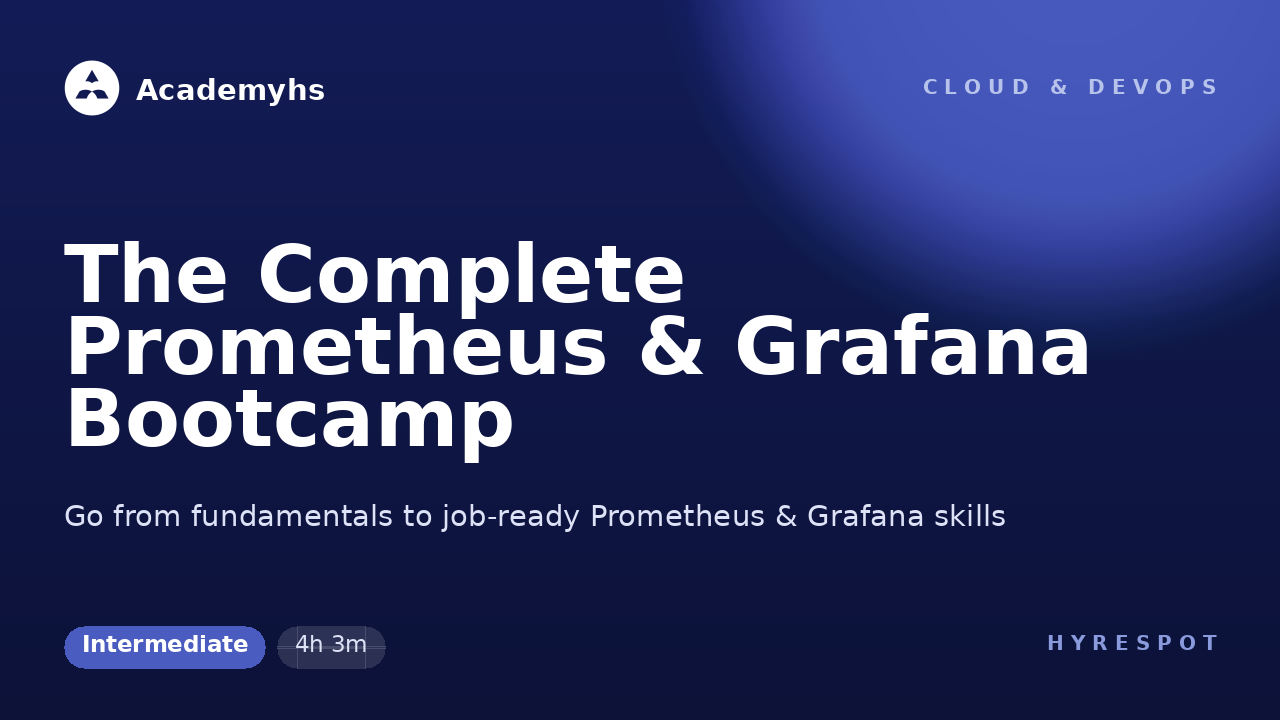 Academyhs

CLOUD & DEVOPS

The Complete Prometheus & Grafana Bootcamp

Go from fundamentals to job-ready Prometheus & Grafana skills

Intermediate

4h 3m

HYRESPOT